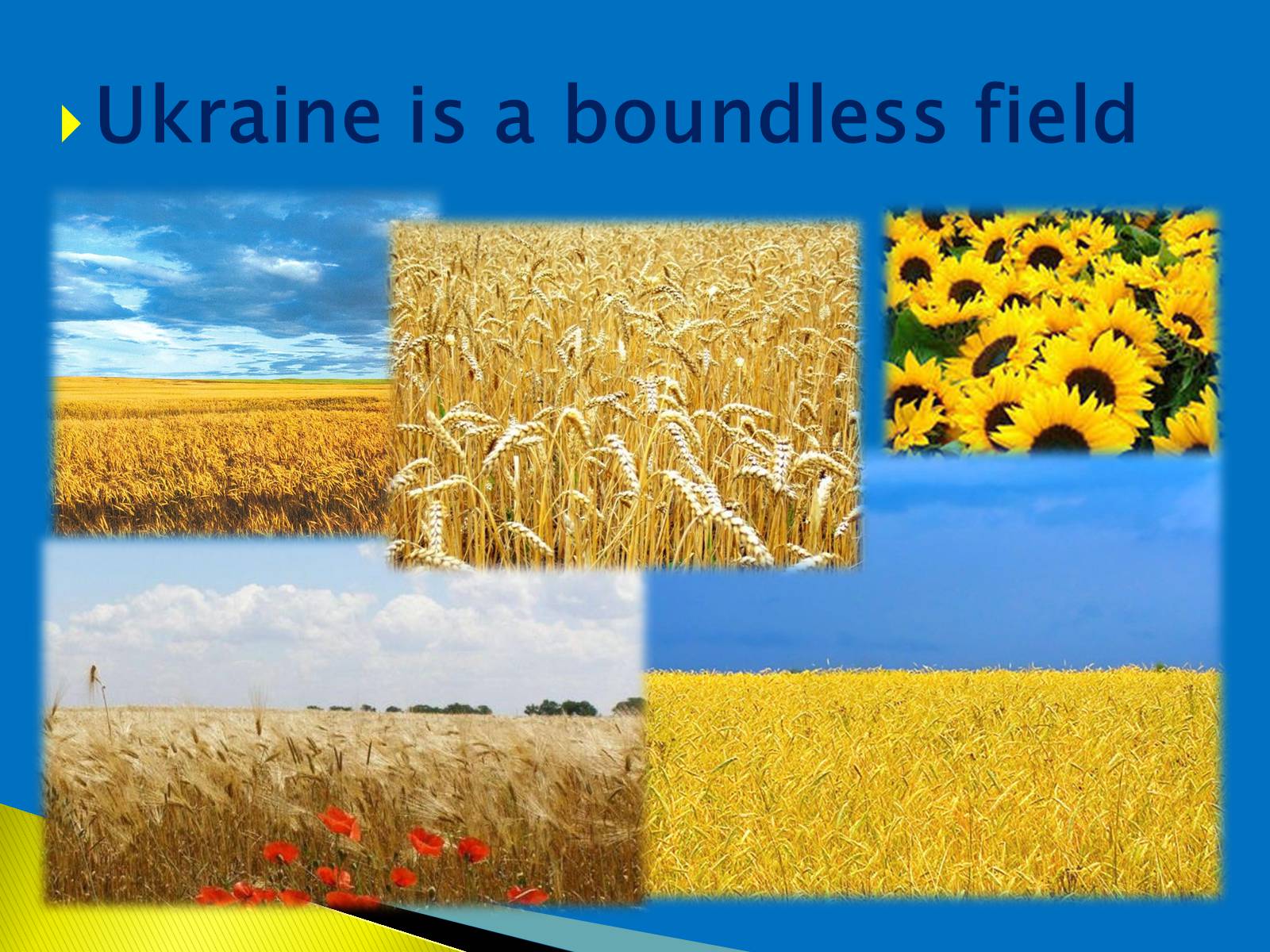 Ukraine is a boundless field